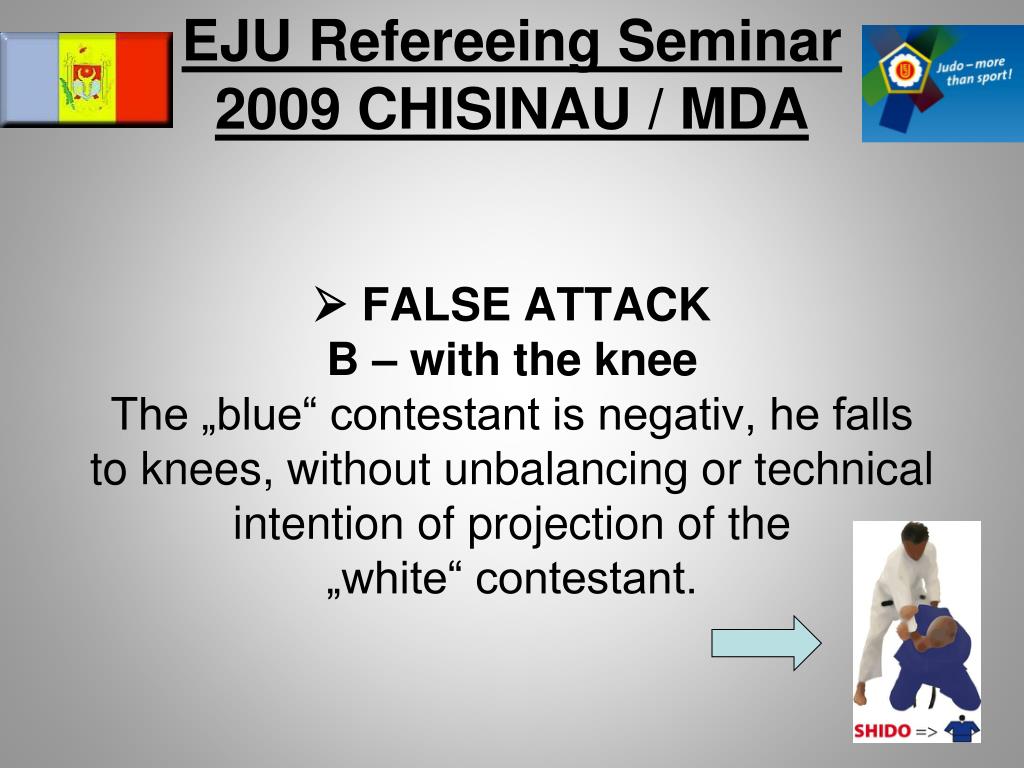 EJU Refereeing Seminar
2009 CHISINAU / MDA

Judo – more than sport!

➢ FALSE ATTACK
B – with the knee
The „blue“ contestant is negativ, he falls to knees, without unbalancing or technical intention of projection of the „white“ contestant.

SHIDO =>